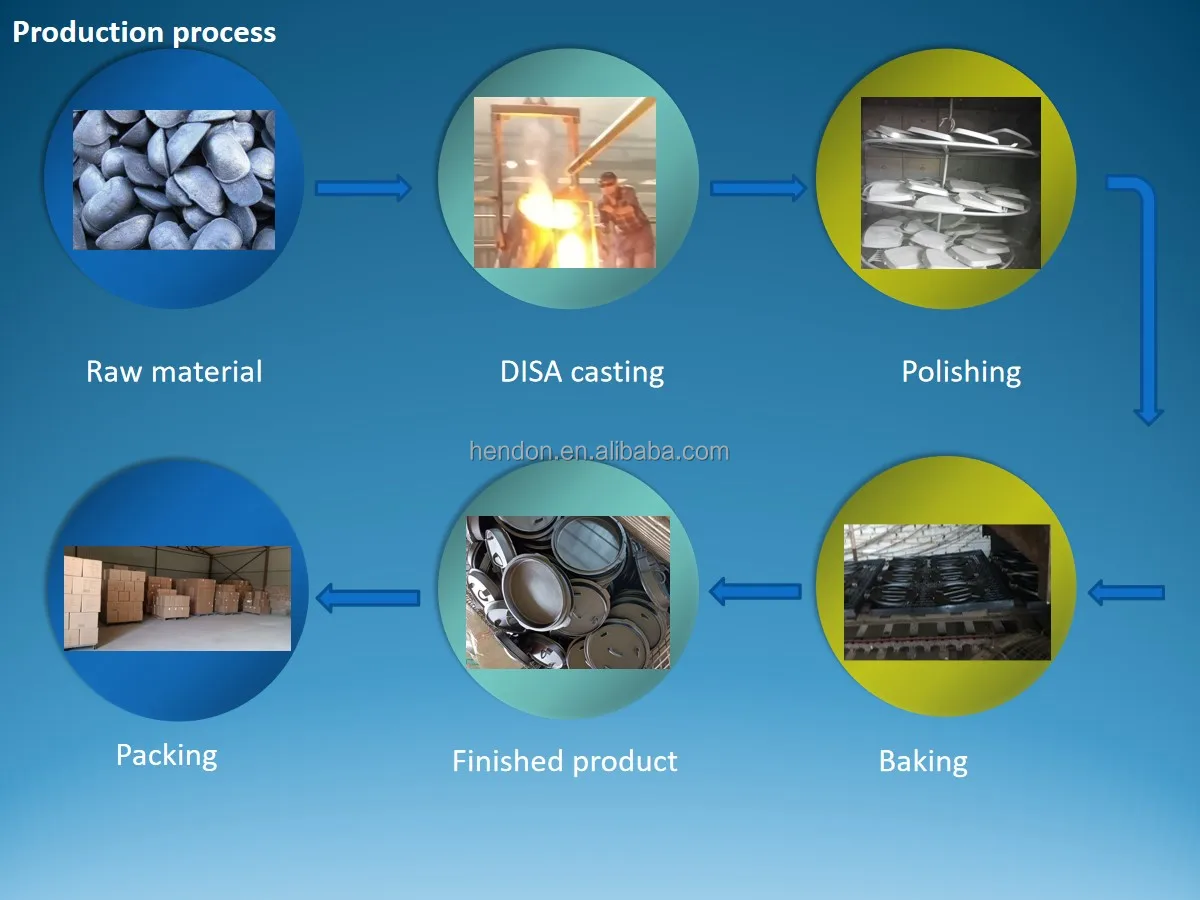 Production process

Raw material

DISA casting

Polishing

hendon.en.alibaba.com

Packing

Finished product

Baking